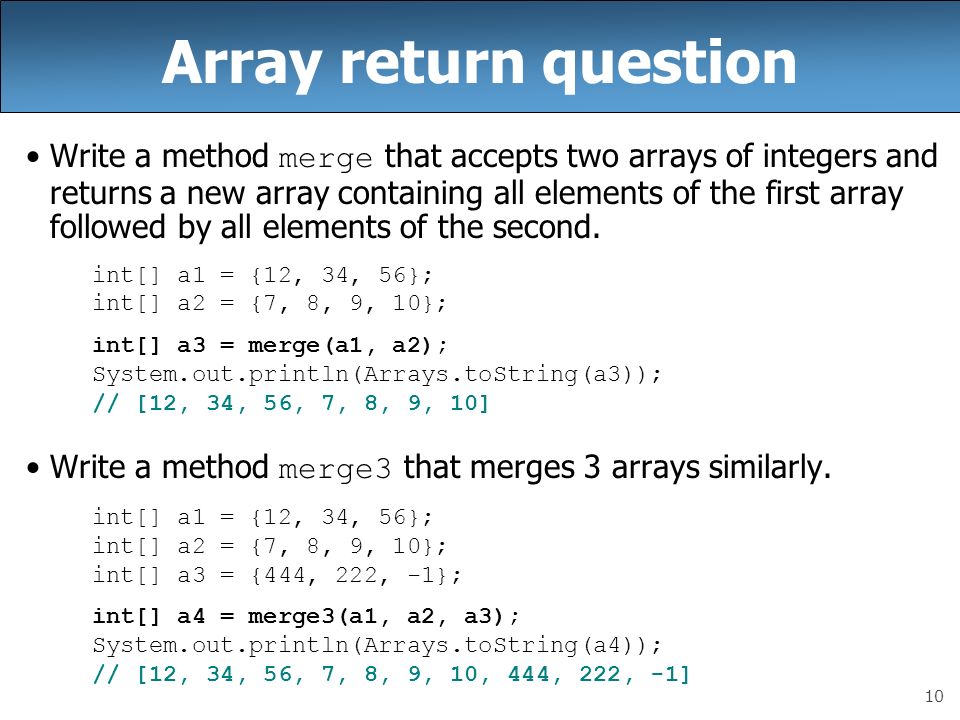 Array return question

• Write a method merge that accepts two arrays of integers and returns a new array containing all elements of the first array followed by all elements of the second.

int[] a1 = {12, 34, 56};
int[] a2 = {7, 8, 9, 10};

int[] a3 = merge(a1, a2);
System.out.println(Arrays.toString(a3));
// [12, 34, 56, 7, 8, 9, 10]

• Write a method merge3 that merges 3 arrays similarly.

int[] a1 = {12, 34, 56};
int[] a2 = {7, 8, 9, 10};
int[] a3 = {444, 222, -1};

int[] a4 = merge3(a1, a2, a3);
System.out.println(Arrays.toString(a4));
// [12, 34, 56, 7, 8, 9, 10, 444, 222, -1]

10